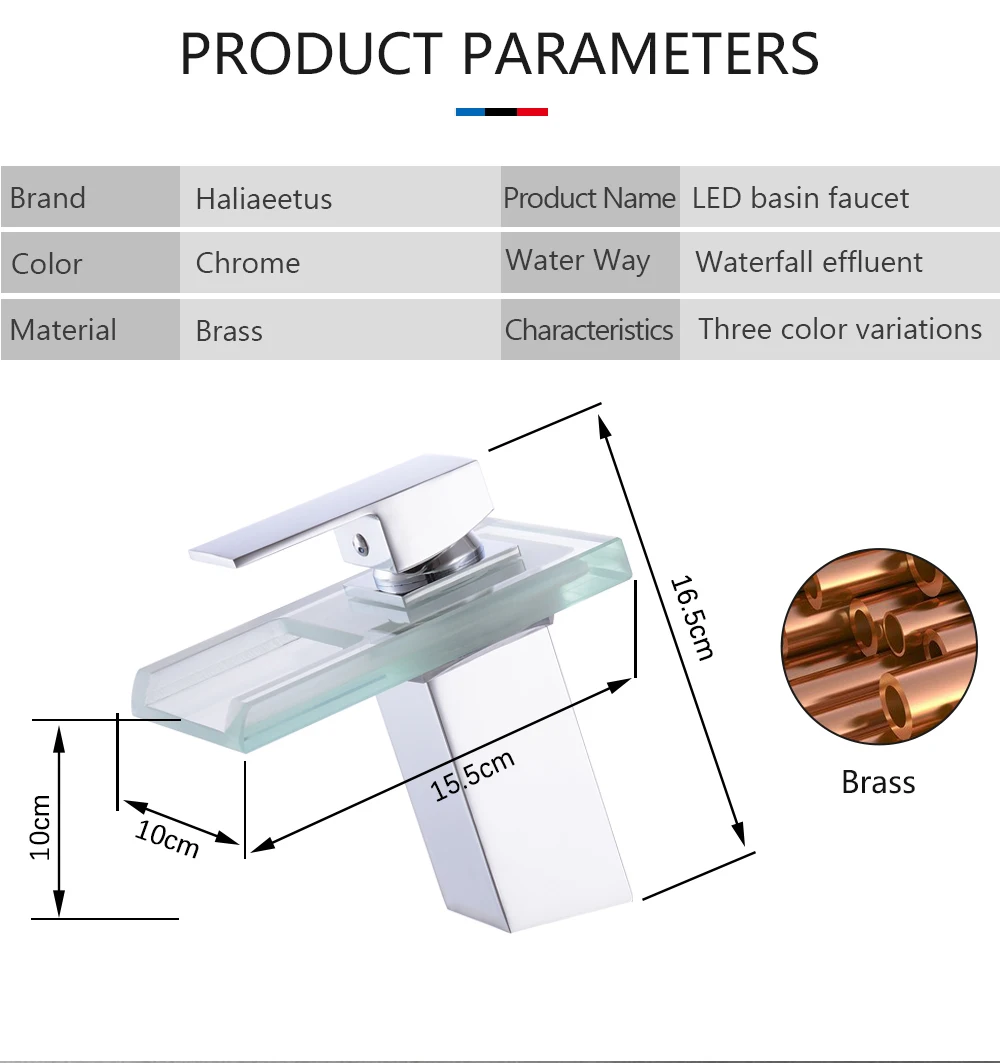 PRODUCT PARAMETERS

| Brand | Haliaeetus | Product Name | LED basin faucet |
|---|---|---|---|
| Color | Chrome | Water Way | Waterfall effluent |
| Material | Brass | Characteristics | Three color variations |

16.5cm

15.5cm

10cm

10cm

Brass